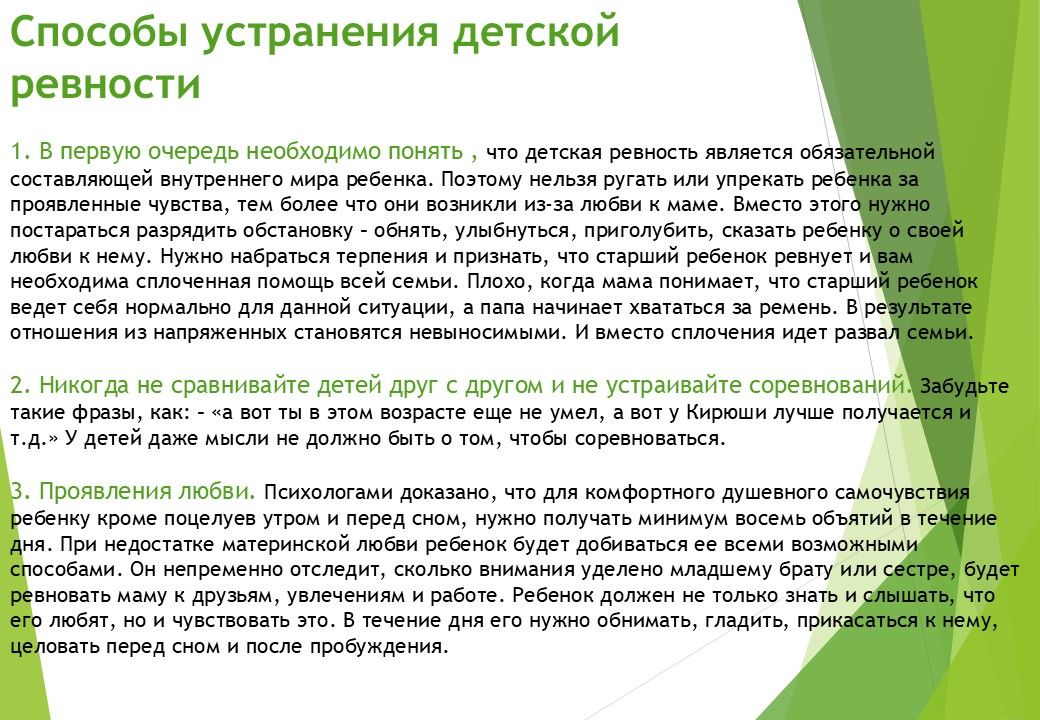 Способы устранения детской ревности

1. В первую очередь необходимо понять , что детская ревность является обязательной составляющей внутреннего мира ребенка. Поэтому нельзя ругать или упрекать ребенка за проявленные чувства, тем более что они возникли из-за любви к маме. Вместо этого нужно постараться разрядить обстановку – обнять, улыбнуться, приголубить, сказать ребенку о своей любви к нему. Нужно набраться терпения и признать, что старший ребенок ревнует и вам необходима сплоченная помощь всей семьи. Плохо, когда мама понимает, что старший ребенок ведет себя нормально для данной ситуации, а папа начинает хвататься за ремень. В результате отношения из напряженных становятся невыносимыми. И вместо сплочения идет развал семьи.

2. Никогда не сравнивайте детей друг с другом и не устраивайте соревнований. Забудьте такие фразы, как: – «а вот ты в этом возрасте еще не умел, а вот у Кирюши лучше получается и т.д.» У детей даже мысли не должно быть о том, чтобы соревноваться.

3. Проявления любви. Психологами доказано, что для комфортного душевного самочувствия ребенку кроме поцелуев утром и перед сном, нужно получать минимум восемь объятий в течение дня. При недостатке материнской любви ребенок будет добиваться ее всеми возможными способами. Он непременно отследит, сколько внимания уделено младшему брату или сестре, будет ревновать маму к друзьям, увлечениям и работе. Ребенок должен не только знать и слышать, что его любят, но и чувствовать это. В течение дня его нужно обнимать, гладить, прикасаться к нему, целовать перед сном и после пробуждения.